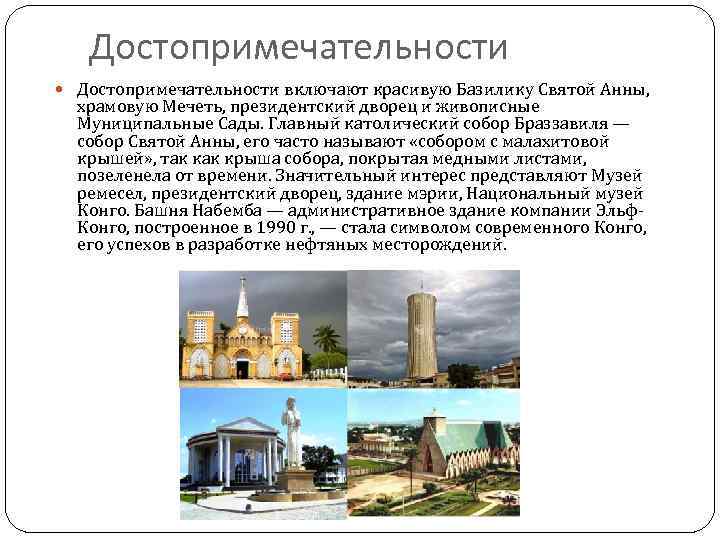 Достопримечательности

Достопримечательности включают красивую Базилику Святой Анны, храмовую Мечеть, президентский дворец и живописные Муниципальные Сады. Главный католический собор Браззавиля — собор Святой Анны, его часто называют «собором с малахитовой крышей», так как крыша собора, покрытая медными листами, позеленела от времени. Значительный интерес представляют Музей ремесел, президентский дворец, здание мэрии, Национальный музей Конго. Башня Набемба — административное здание компании Эльф-Конго, построенное в 1990 г., — стала символом современного Конго, его успехов в разработке нефтяных месторождений.